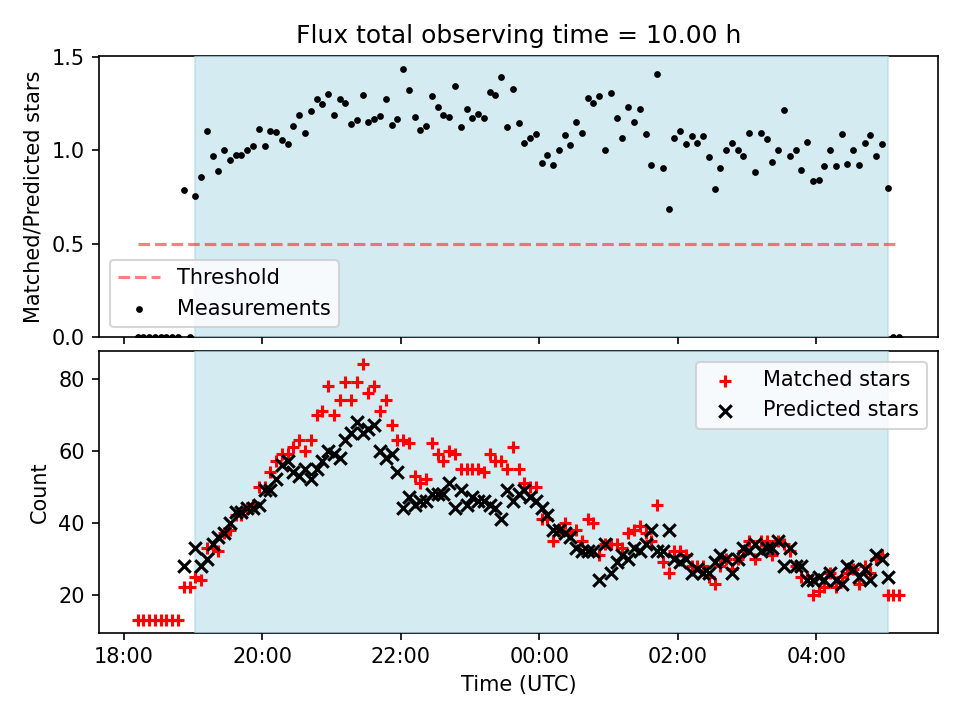 Flux total observing time = 10.00 h

Matched/Predicted stars

1.5
1.0
0.5
0.0

Threshold
Measurements

Count

80
60
40
20

Matched stars
Predicted stars

18:00
20:00
22:00
00:00
02:00
04:00

Time (UTC)